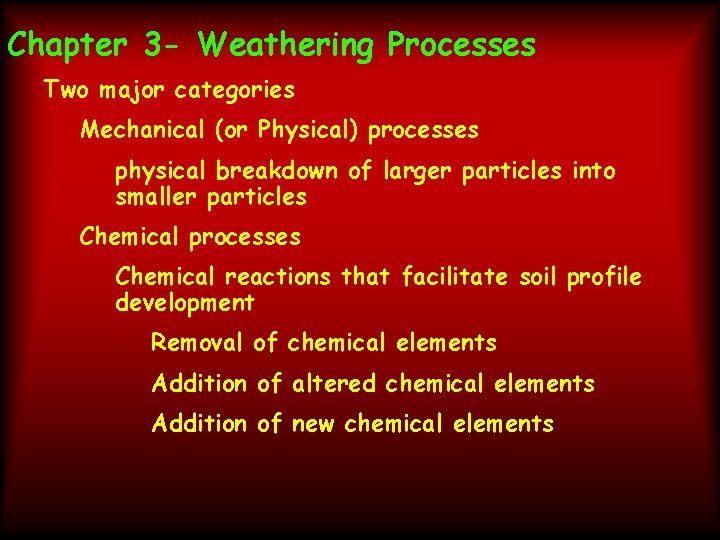 Chapter 3- Weathering Processes

Two major categories

Mechanical (or Physical) processes

physical breakdown of larger particles into smaller particles

Chemical processes

Chemical reactions that facilitate soil profile development

Removal of chemical elements

Addition of altered chemical elements

Addition of new chemical elements